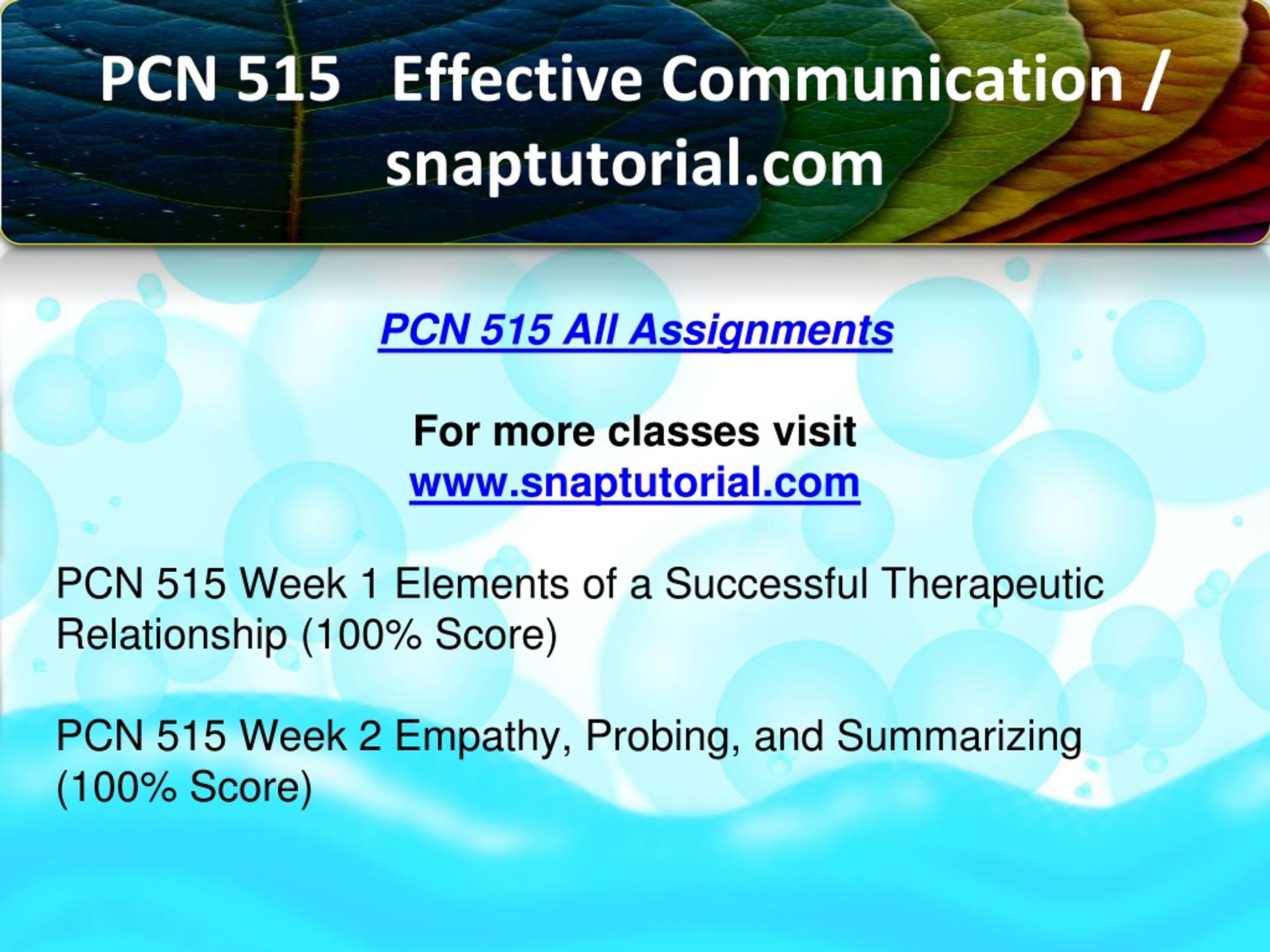 PCN 515 Effective Communication / snaptutorial.com

PCN 515 All Assignments

For more classes visit
www.snaptutorial.com

PCN 515 Week 1 Elements of a Successful Therapeutic Relationship (100% Score)

PCN 515 Week 2 Empathy, Probing, and Summarizing (100% Score)